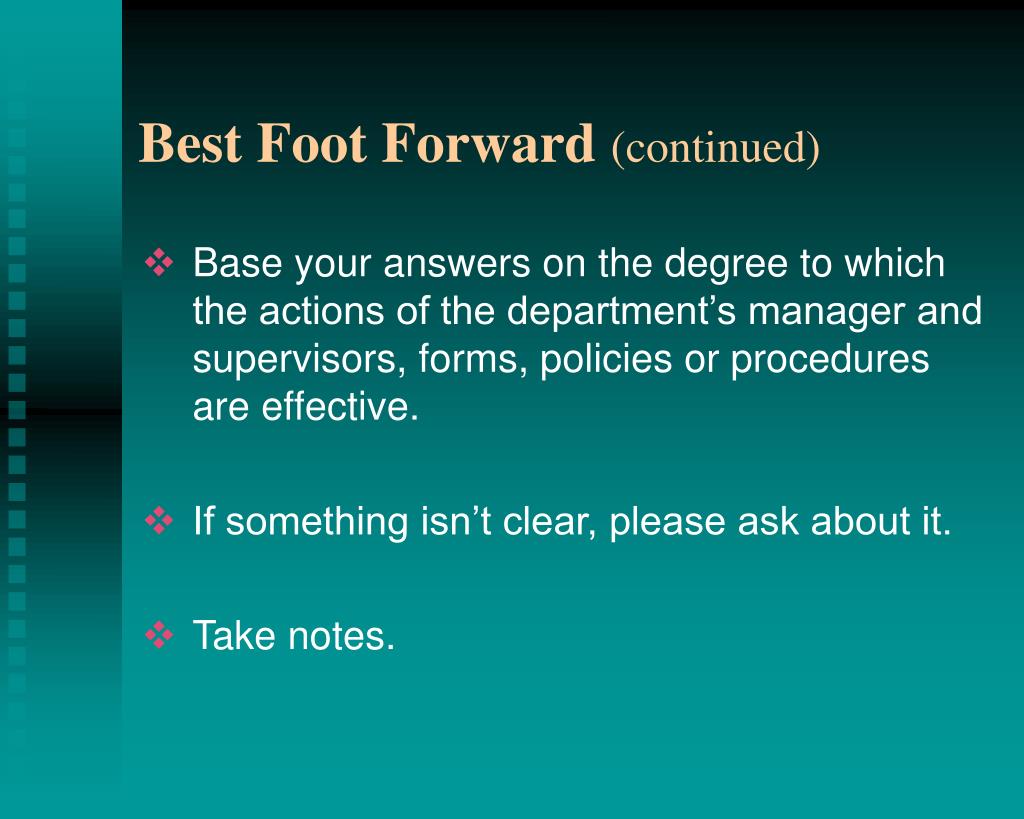 Best Foot Forward (continued)

❖ Base your answers on the degree to which the actions of the department’s manager and supervisors, forms, policies or procedures are effective.

❖ If something isn’t clear, please ask about it.

❖ Take notes.